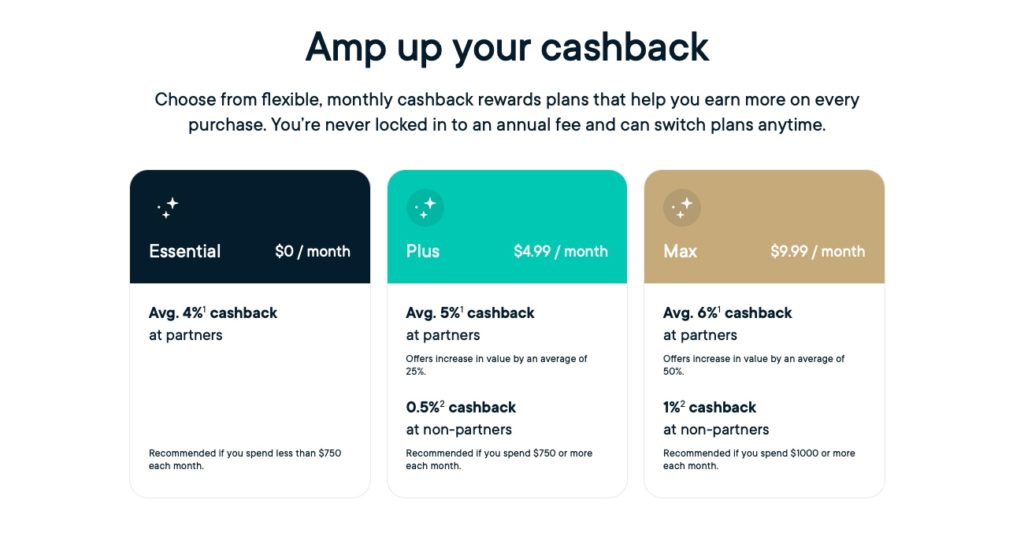 Amp up your cashback

Choose from flexible, monthly cashback rewards plans that help you earn more on every purchase. You're never locked in to an annual fee and can switch plans anytime.

Essential $0 / month

Avg. 4%$^1$ cashback at partners

Recommended if you spend less than $750 each month.

Plus $4.99 / month

Avg. 5%$^1$ cashback at partners

Offers increase in value by an average of 25%.

0.5%$^2$ cashback at non-partners

Recommended if you spend $750 or more each month.

Max $9.99 / month

Avg. 6%$^1$ cashback at partners

Offers increase in value by an average of 50%.

1%$^2$ cashback at non-partners

Recommended if you spend $1000 or more each month.